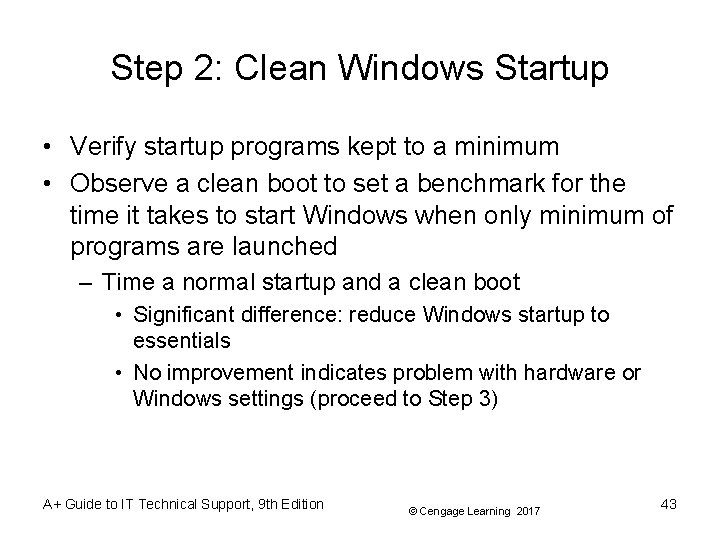 Step 2: Clean Windows Startup

• Verify startup programs kept to a minimum
• Observe a clean boot to set a benchmark for the time it takes to start Windows when only minimum of programs are launched
– Time a normal startup and a clean boot
• Significant difference: reduce Windows startup to essentials
• No improvement indicates problem with hardware or Windows settings (proceed to Step 3)

A+ Guide to IT Technical Support, 9th Edition
© Cengage Learning 2017
43